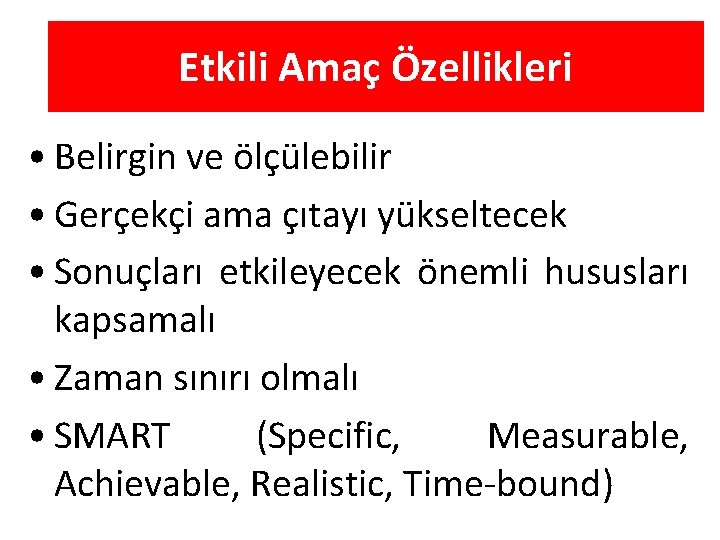 Etkili Amaç Özellikleri

• Belirgin ve ölçülebilir
• Gerçekçi ama çıtayı yükseltecek
• Sonuçları etkileyecek önemli hususları kapsamalı
• Zaman sınırı olmalı
• SMART (Specific, Measurable, Achievable, Realistic, Time-bound)